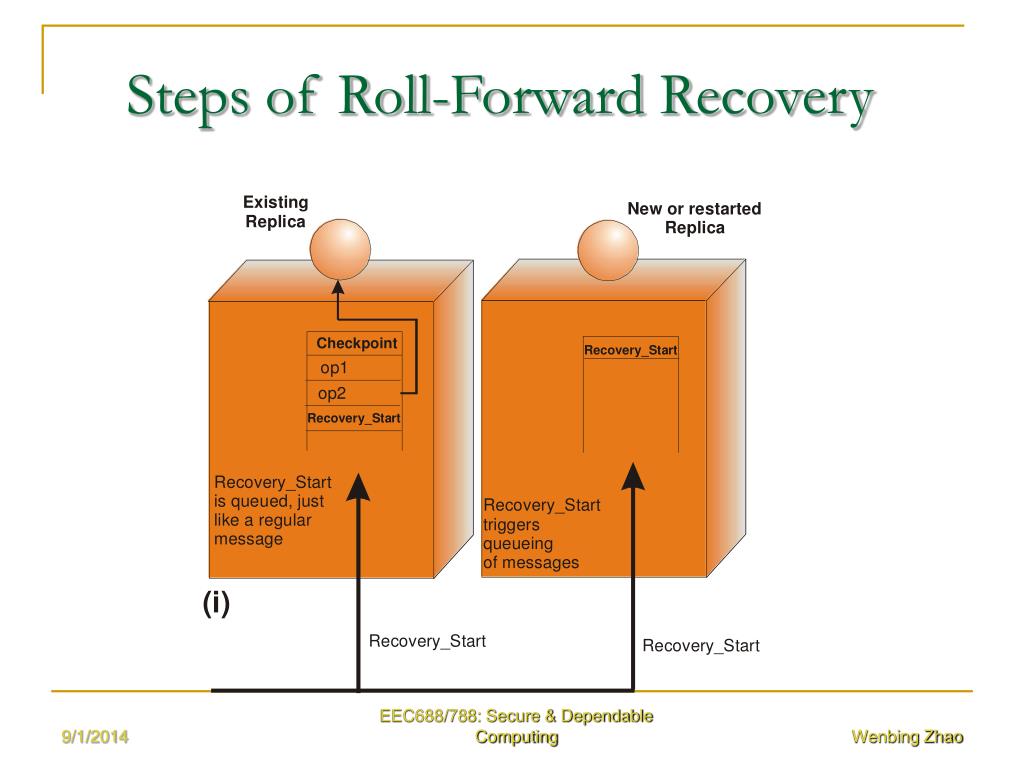 Steps of Roll-Forward Recovery

Existing Replica

New or restarted Replica

Checkpoint

op1

op2

Recovery_Start

Recovery_Start

Recovery_Start is queued, just like a regular message

Recovery_Start triggers queueing of messages

(i)

Recovery_Start

Recovery_Start

9/1/2014

EEC688/788: Secure & Dependable Computing

Wenbing Zhao